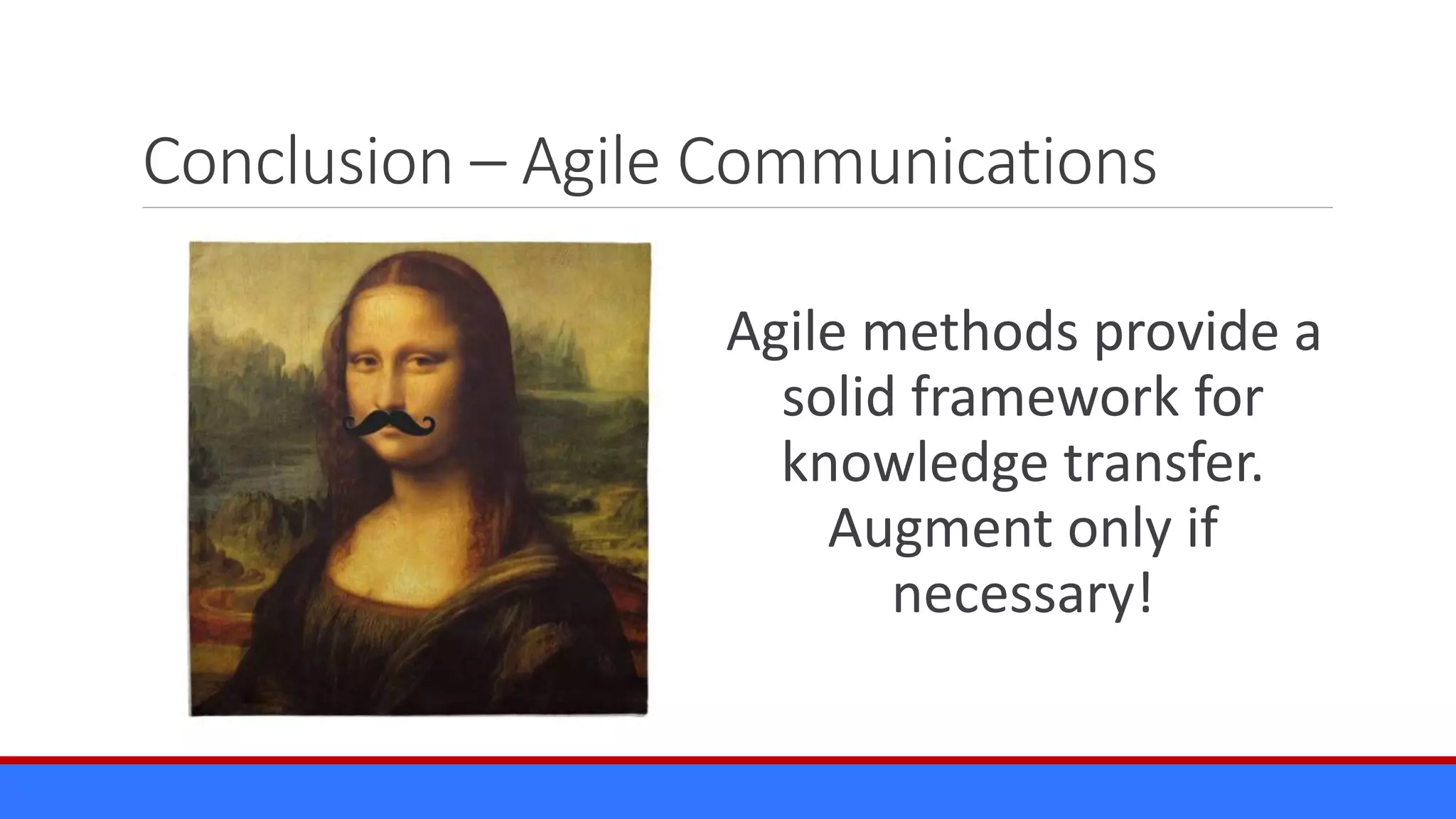 Conclusion – Agile Communications

Agile methods provide a solid framework for knowledge transfer. Augment only if necessary!